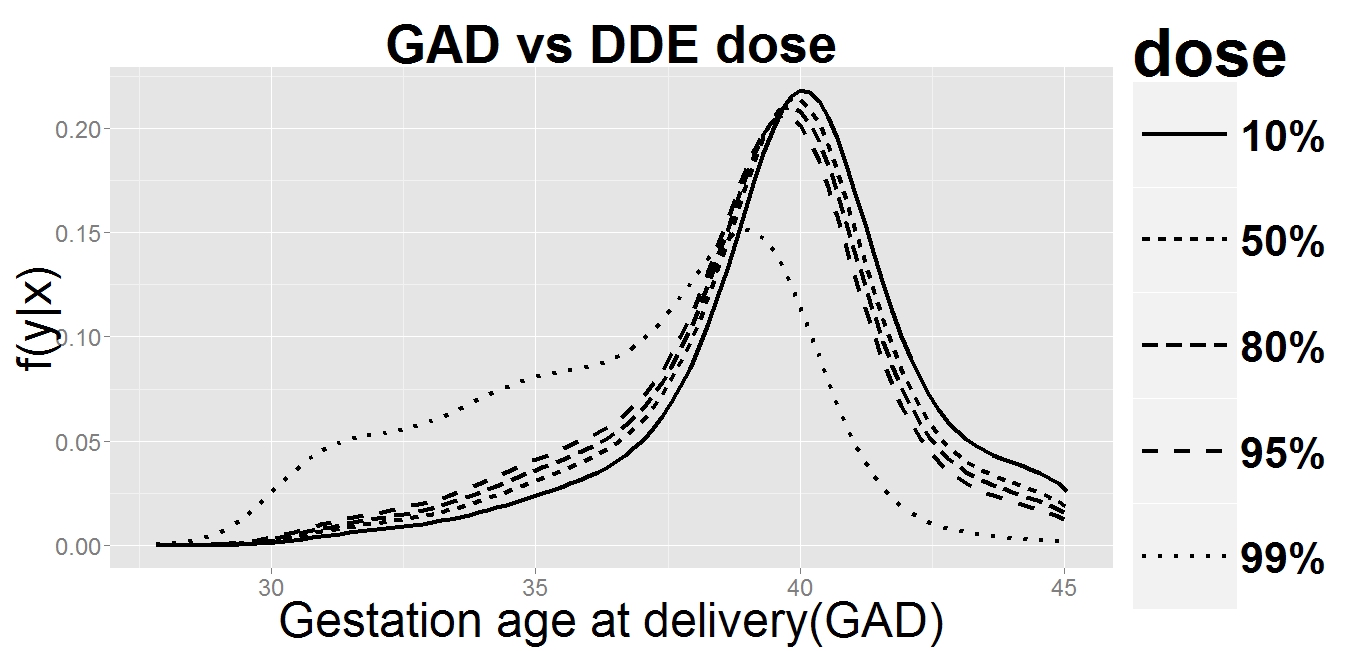 GAD vs DDE dose

dose
10%
50%
80%
95%
99%

f(y|x)

0.20
0.15
0.10
0.05
0.00

30
35
40
45

Gestation age at delivery(GAD)